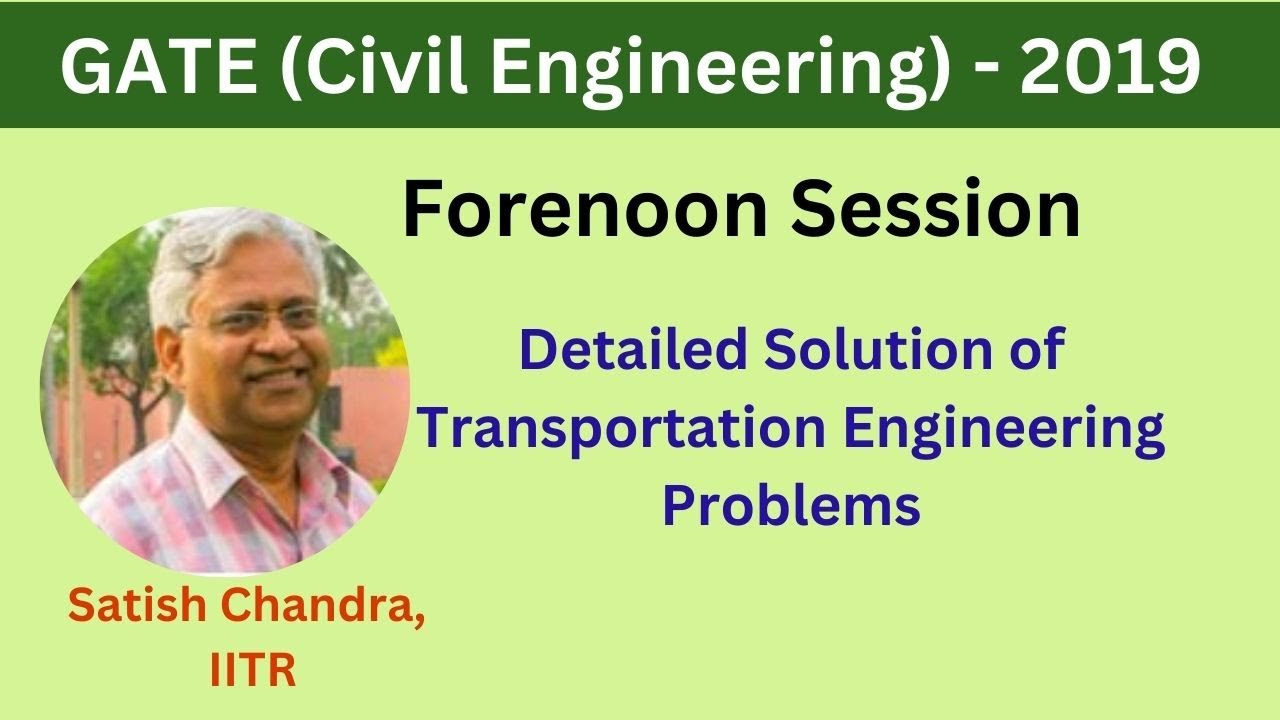 GATE (Civil Engineering) - 2019

Forenoon Session

Detailed Solution of Transportation Engineering Problems

Satish Chandra, IITR